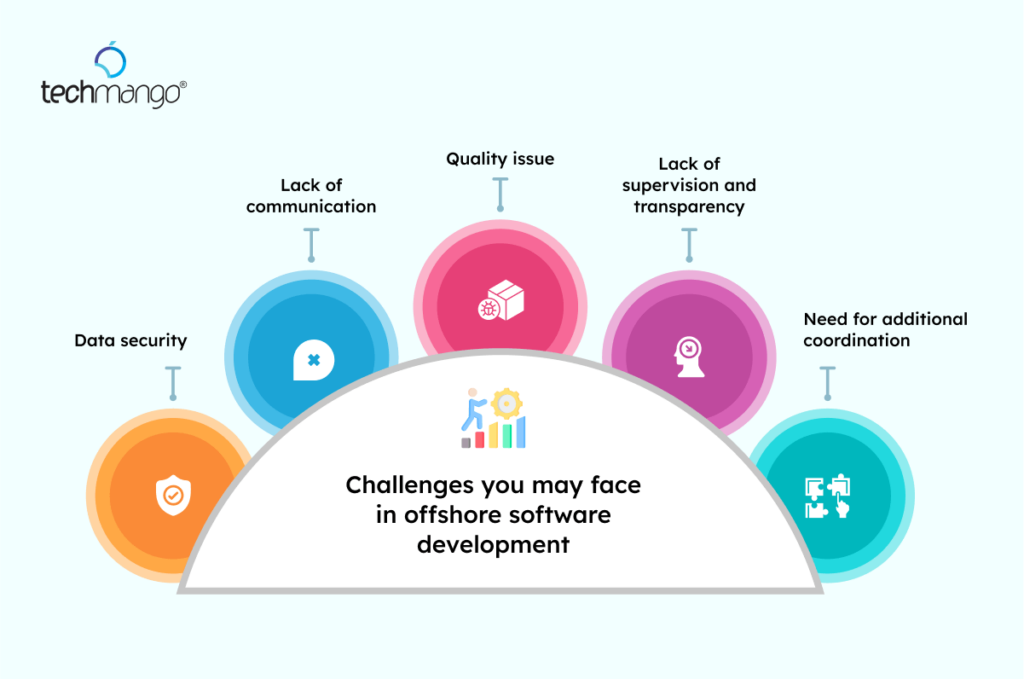 techmango®

Data security

Lack of communication

Quality issue

Lack of supervision and transparency

Need for additional coordination

Challenges you may face in offshore software development